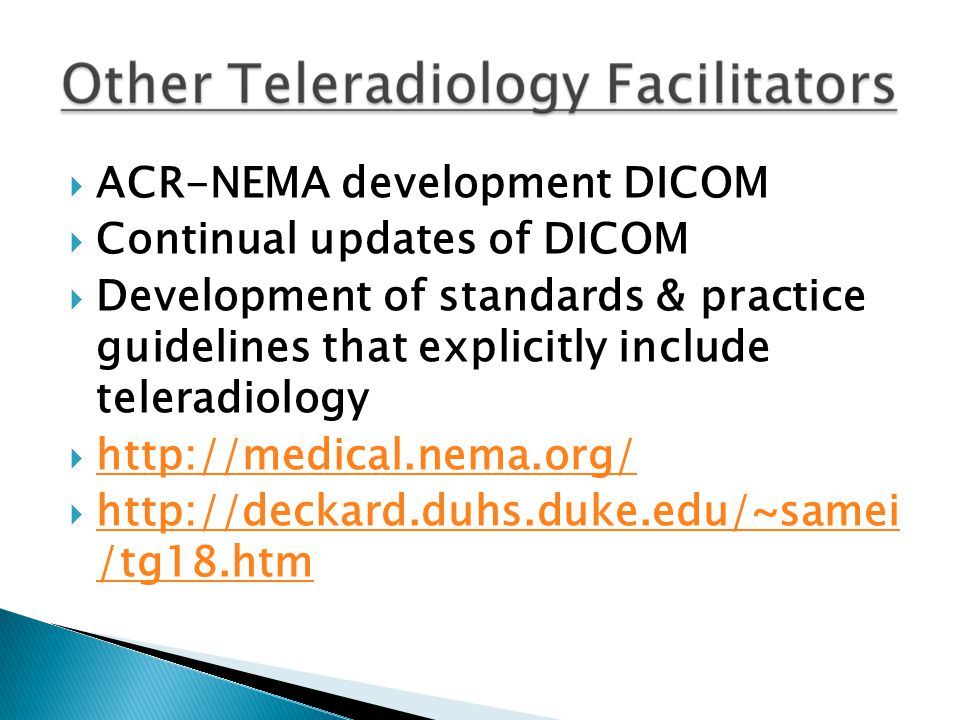 Other Teleradiology Facilitators

ACR-NEMA development DICOM

Continual updates of DICOM

Development of standards & practice guidelines that explicitly include teleradiology

http://medical.nema.org/

http://deckard.duhs.duke.edu/~samei/tg18.htm